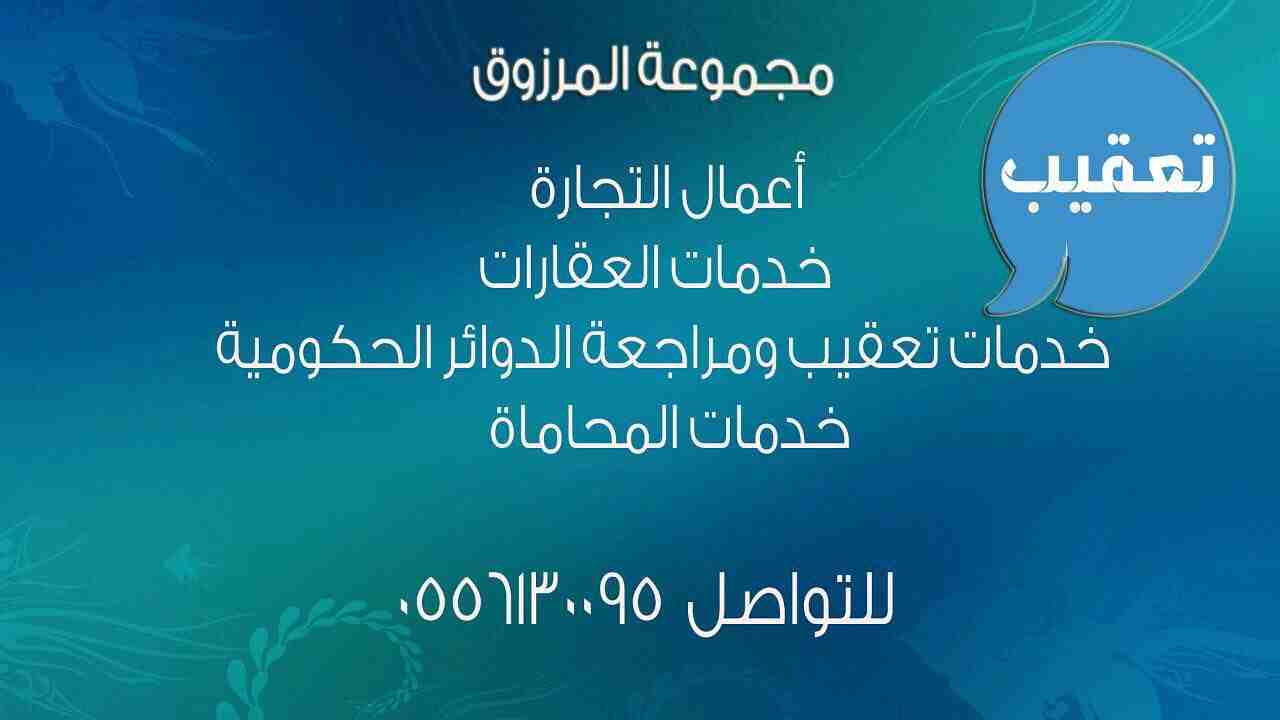 مجموعة المرزوق

تعقيب

أعمال التجارة
خدمات العقارات
خدمات تعقيب ومراجعة الدوائر الحكومية
خدمات المحاماة

للتواصل ٠٥٥٦١٣٠٠٩٥